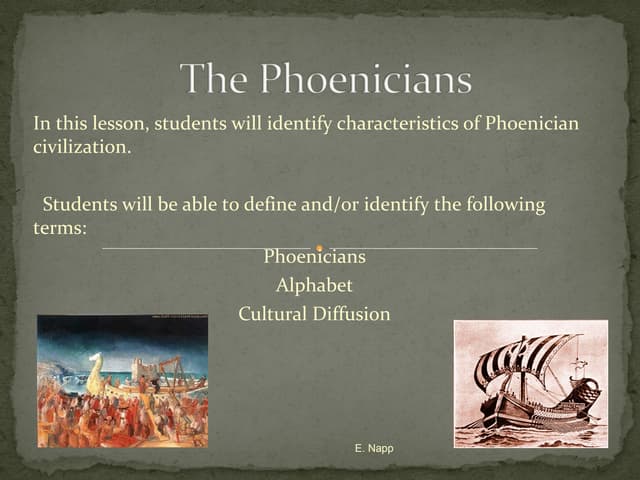 The Phoenicians

In this lesson, students will identify characteristics of Phoenician civilization.

Students will be able to define and/or identify the following terms:

Phoenicians
Alphabet
Cultural Diffusion

E. Napp